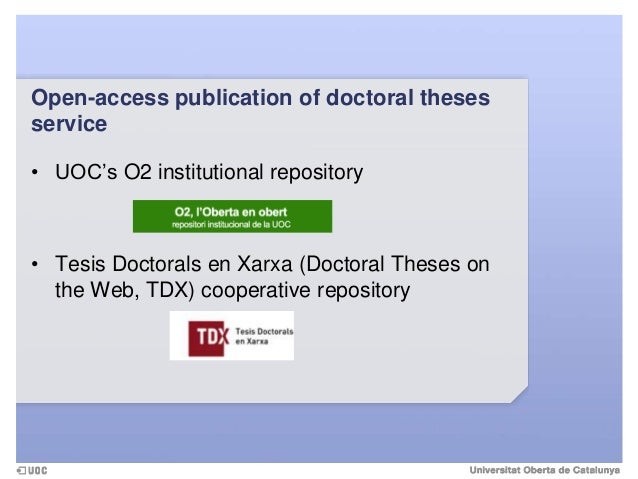 Open-access publication of doctoral theses service

• UOC's O2 institutional repository

O2, l'Oberta en obert
repositori institucional de la UOC

• Tesis Doctorals en Xarxa (Doctoral Theses on the Web, TDX) cooperative repository

TDX Tesis Doctorals en Xarxa

UOC

Universitat Oberta de Catalunya